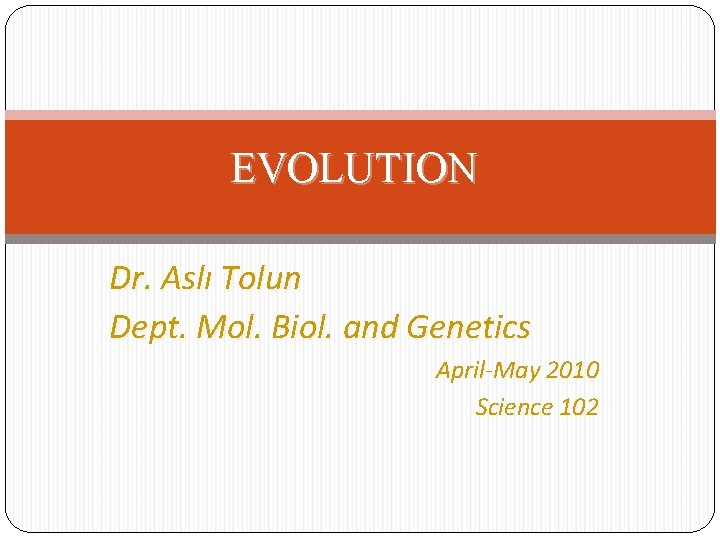 EVOLUTION

Dr. Aslı Tolun
Dept. Mol. Biol. and Genetics

April-May 2010
Science 102